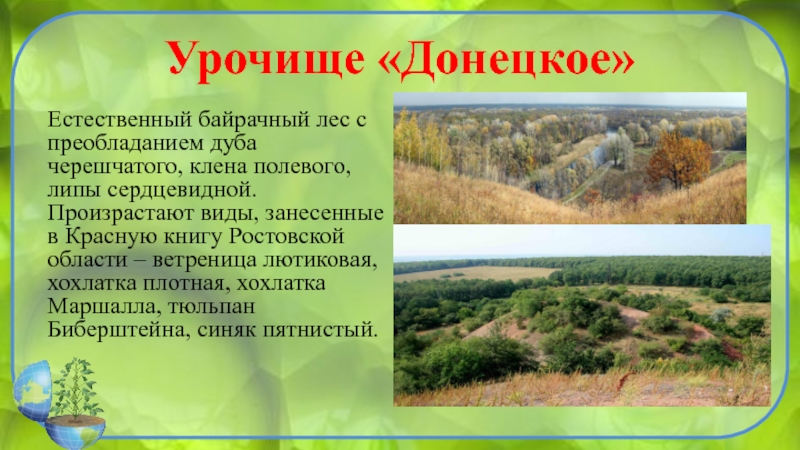 Урочище «Донецкое»

Естественный байрачный лес с преобладанием дуба черешчатого, клена полевого, липы сердцевидной. Произрастают виды, занесенные в Красную книгу Ростовской области – ветреница лютиковая, хохлатка плотная, хохлатка Маршалла, тюльпан Биберштейна, синяк пятнистый.